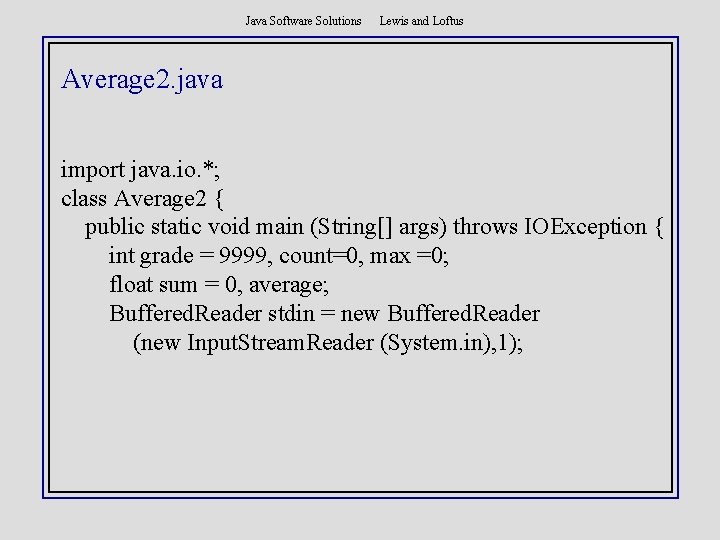 Java Software Solutions Lewis and Loftus

Average2.java

import java.io.*;
class Average2 {
public static void main (String[] args) throws IOException {
int grade = 9999, count=0, max =0;
float sum = 0, average;
BufferedReader stdin = new BufferedReader
(new InputStreamReader (System.in),1);